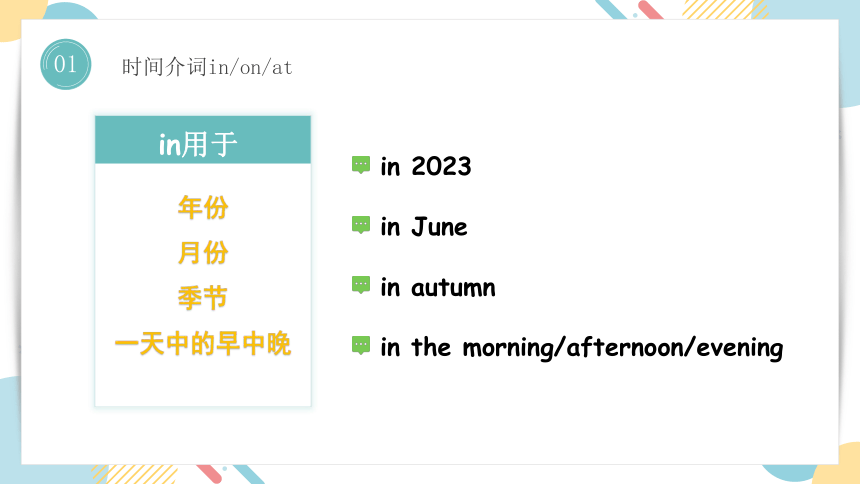 01 时间介词in/on/at

in用于

年份
月份
季节
一天中的早中晚

in 2023

in June

in autumn

in the morning/afternoon/evening